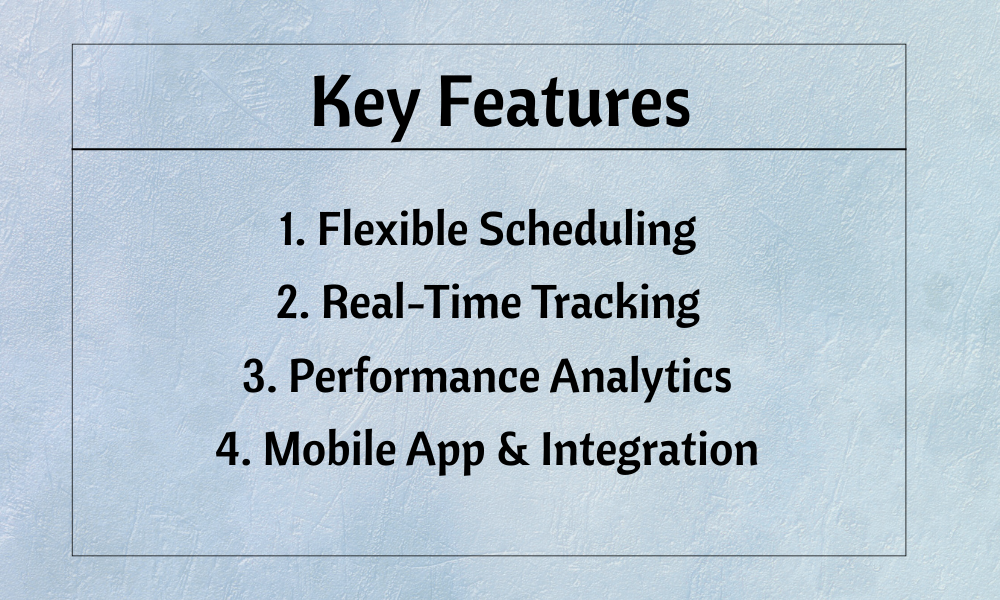 Key Features

1. Flexible Scheduling
2. Real-Time Tracking
3. Performance Analytics
4. Mobile App & Integration